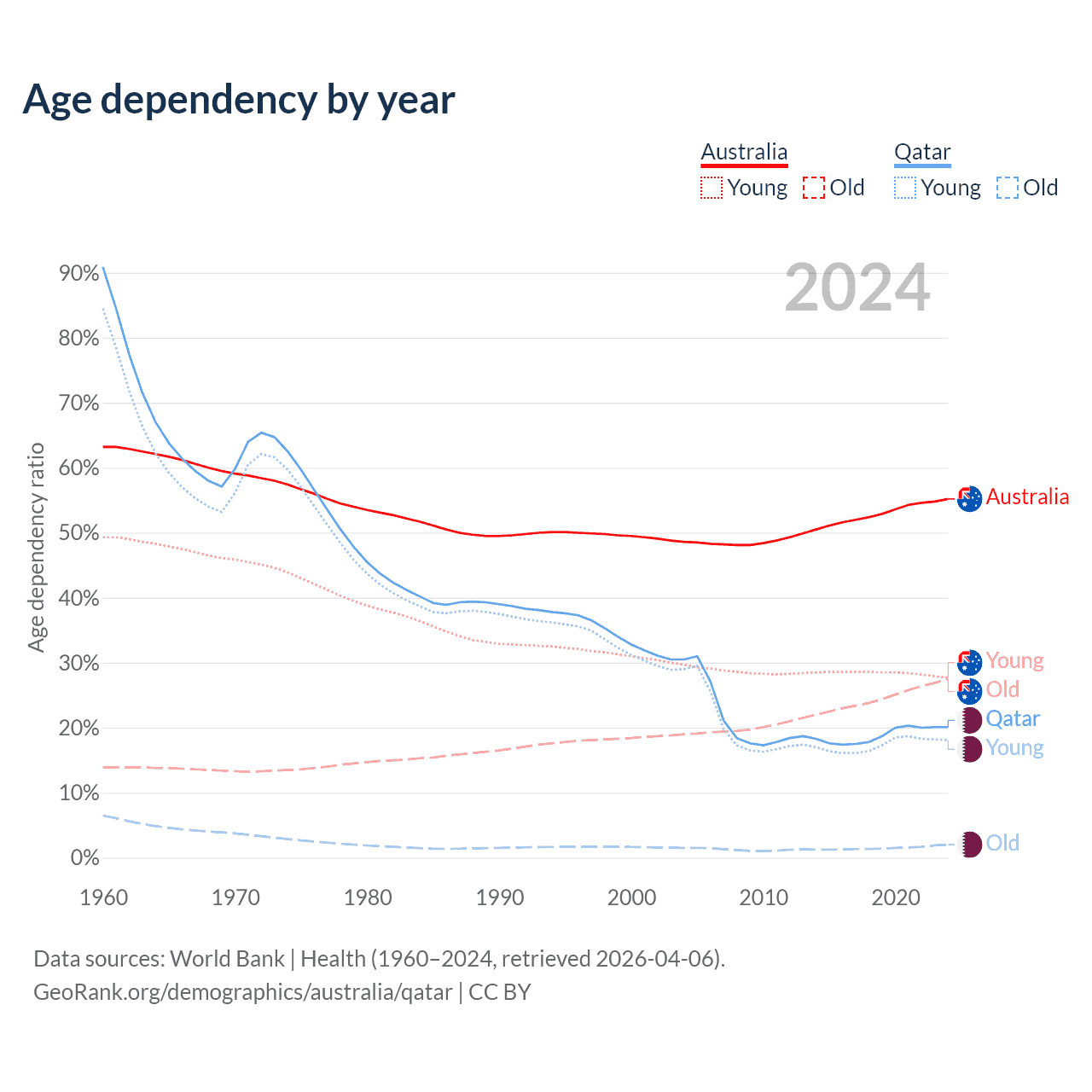 Age dependency by year

Australia
Young Old
Qatar
Young Old

2024

Age dependency ratio

90%
80%
70%
60%
50%
40%
30%
20%
10%
0%

1960 1970 1980 1990 2000 2010 2020

Australia
Young
Old
Qatar
Young
Old

Data sources: World Bank | Health (1960–2024, retrieved 2026-04-06).
GeoRank.org/demographics/australia/qatar | CC BY